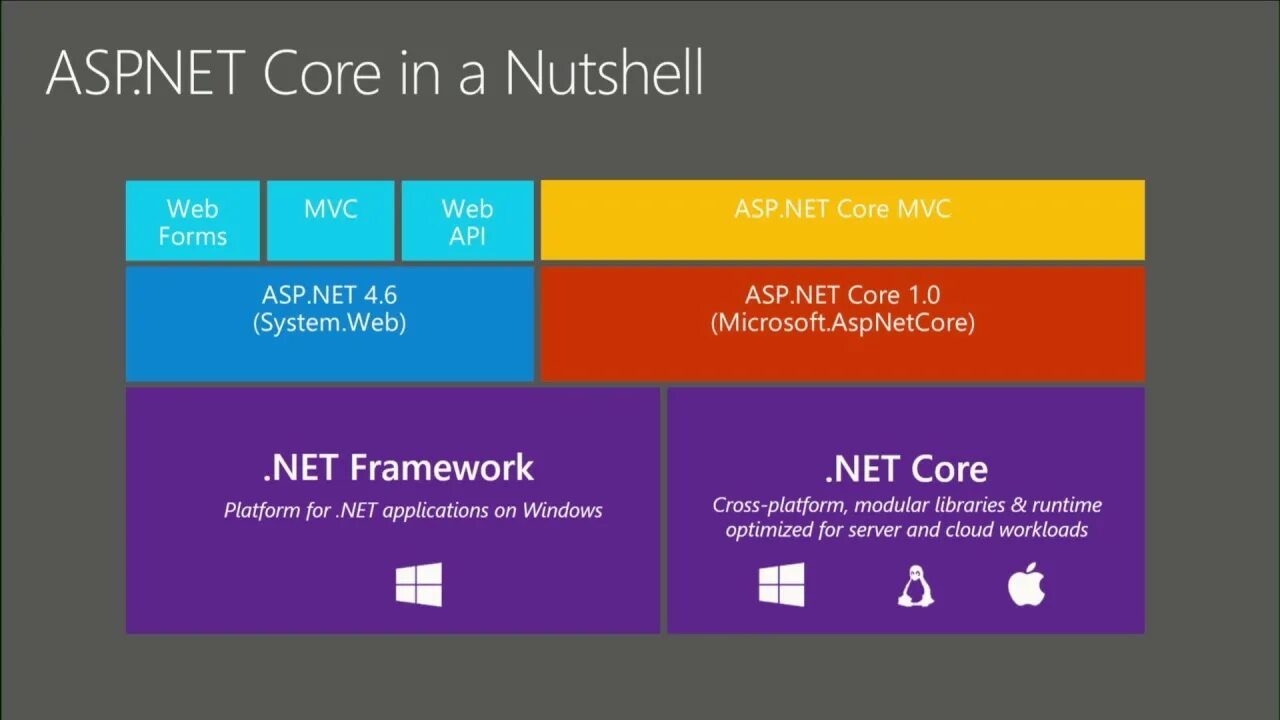 ASP.NET Core in a Nutshell

Web Forms

MVC

Web API

ASP.NET Core MVC

ASP.NET 4.6
(System.Web)

ASP.NET Core 1.0
(Microsoft.AspNetCore)

.NET Framework
Platform for .NET applications on Windows

.NET Core
Cross-platform, modular libraries & runtime optimized for server and cloud workloads